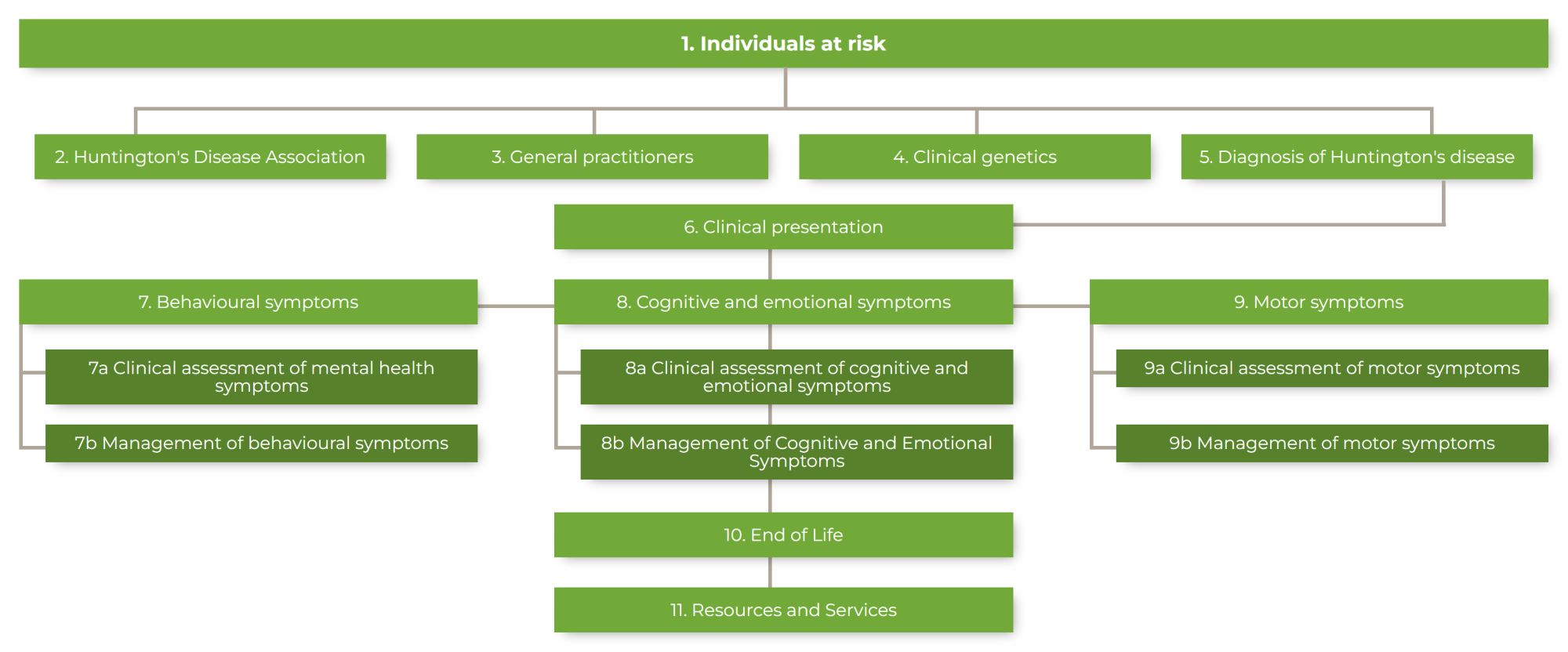 1. Individuals at risk

2. Huntington's Disease Association

3. General practitioners

4. Clinical genetics

5. Diagnosis of Huntington's disease

6. Clinical presentation

7. Behavioural symptoms

7a Clinical assessment of mental health symptoms

7b Management of behavioural symptoms

8. Cognitive and emotional symptoms

8a Clinical assessment of cognitive and emotional symptoms

8b Management of Cognitive and Emotional Symptoms

9. Motor symptoms

9a Clinical assessment of motor symptoms

9b Management of motor symptoms

10. End of Life

11. Resources and Services